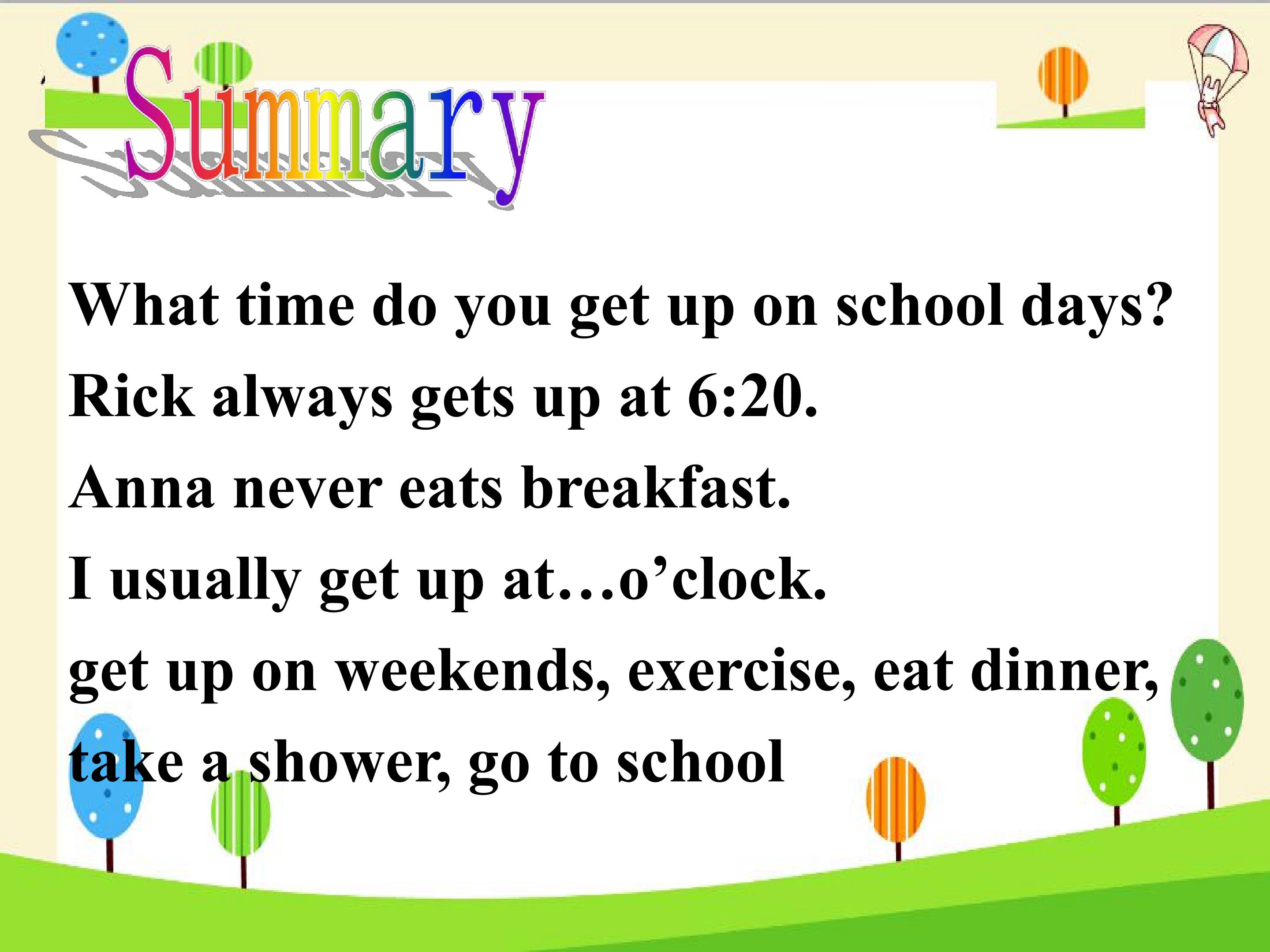 Summary

What time do you get up on school days?
Rick always gets up at 6:20.
Anna never eats breakfast.
I usually get up at…o’clock.
get up on weekends, exercise, eat dinner, take a shower, go to school